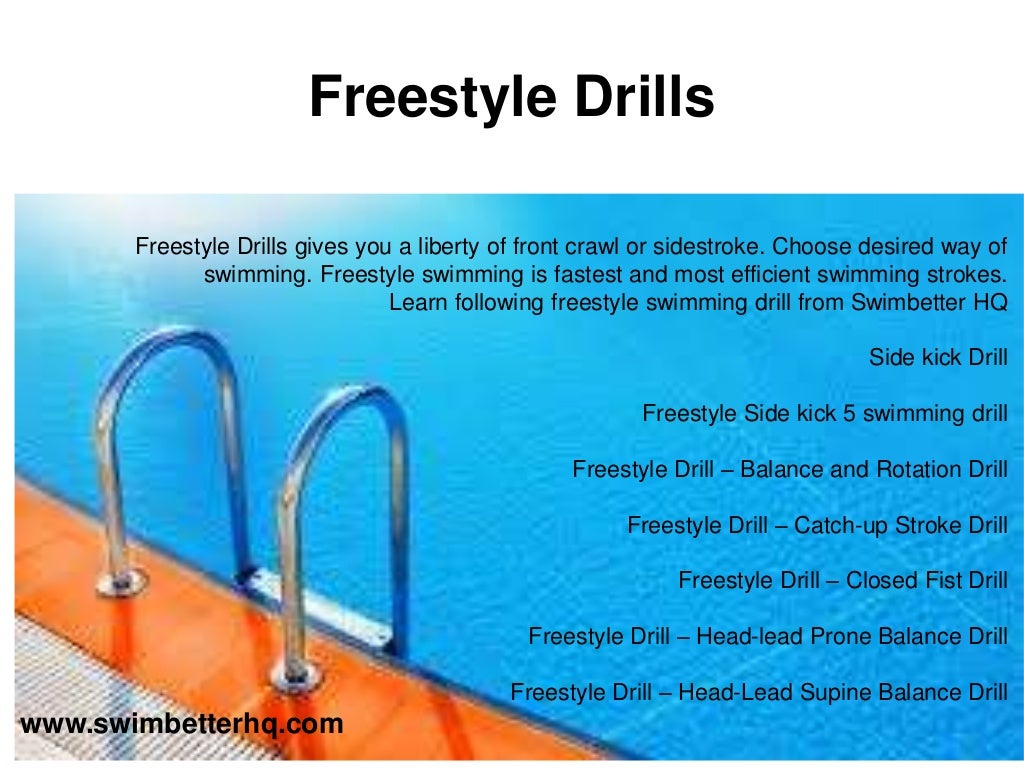 Freestyle Drills

Freestyle Drills gives you a liberty of front crawl or sidestroke. Choose desired way of swimming. Freestyle swimming is fastest and most efficient swimming strokes. Learn following freestyle swimming drill from Swimbetter HQ

Side kick Drill

Freestyle Side kick 5 swimming drill

Freestyle Drill – Balance and Rotation Drill

Freestyle Drill – Catch-up Stroke Drill

Freestyle Drill – Closed Fist Drill

Freestyle Drill – Head-lead Prone Balance Drill

Freestyle Drill – Head-Lead Supine Balance Drill

www.swimbetterhq.com